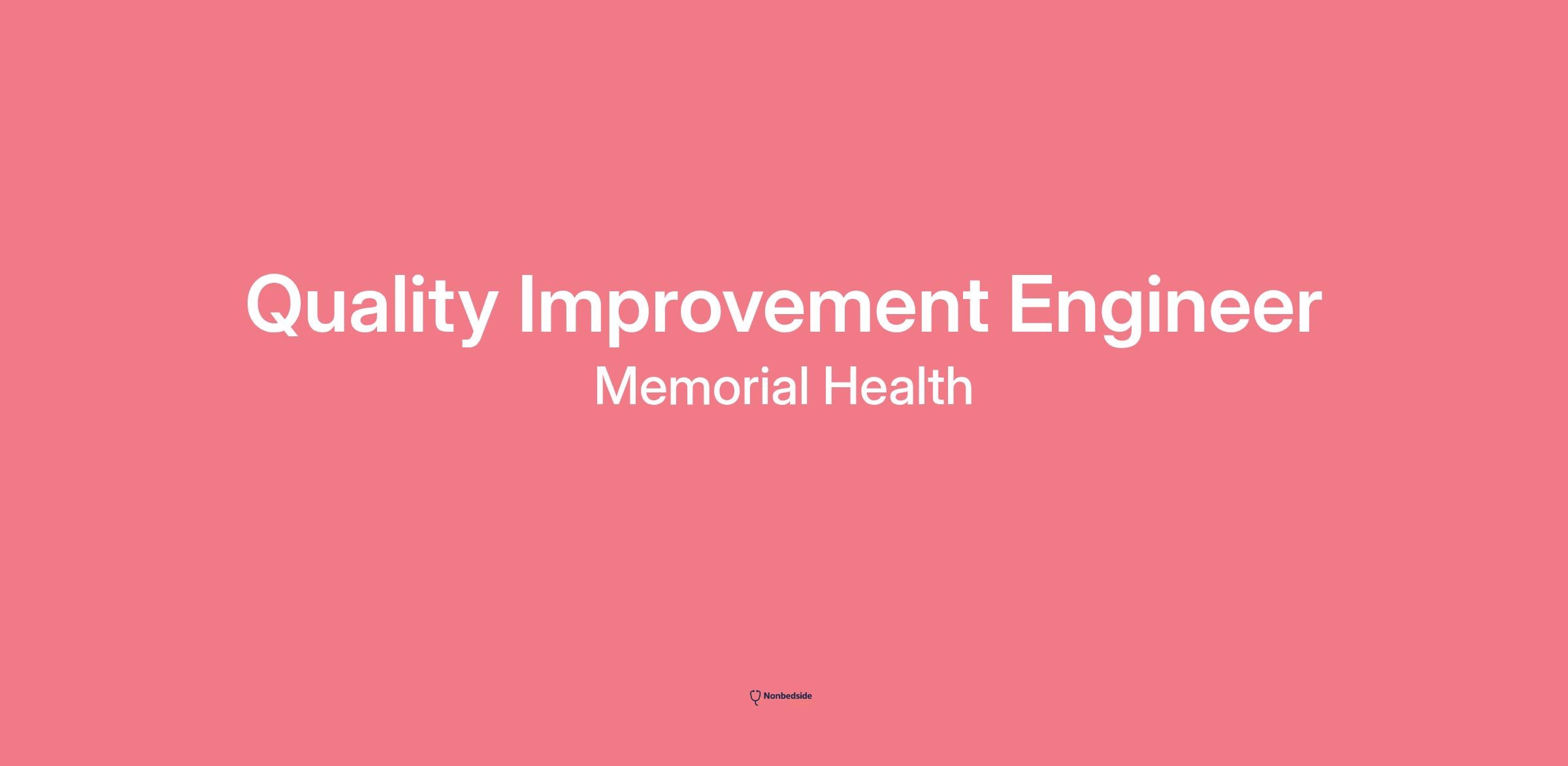 Quality Improvement Engineer
Memorial Health

Nonbedside